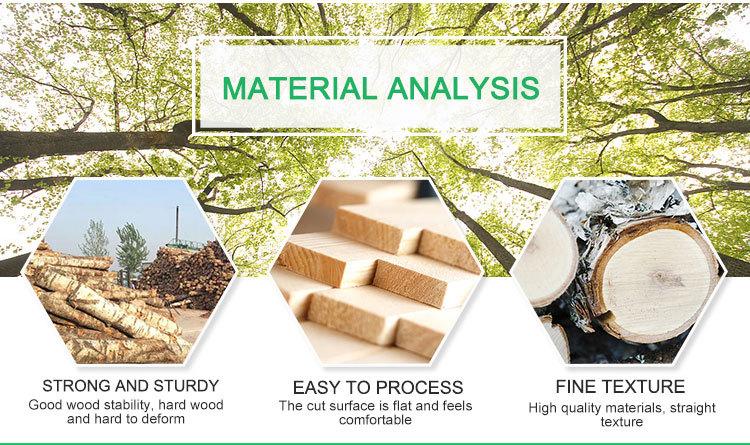 MATERIAL ANALYSIS

STRONG AND STURDY
Good wood stability, hard wood and hard to deform

EASY TO PROCESS
The cut surface is flat and feels comfortable

FINE TEXTURE
High quality materials, straight texture